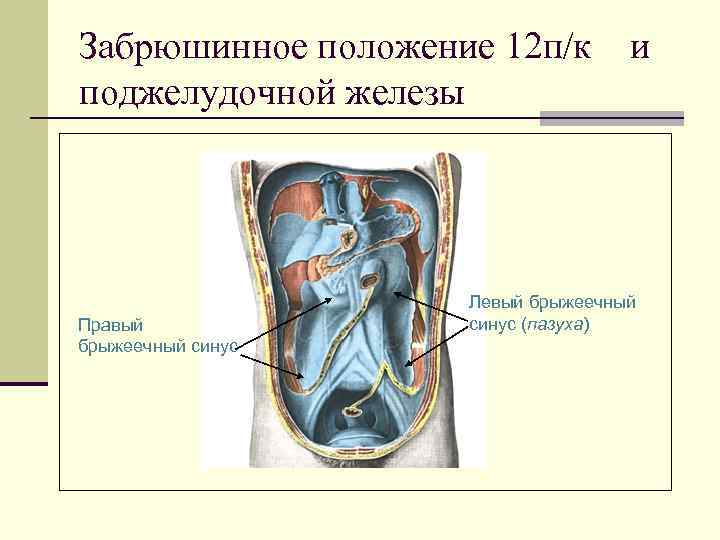 Забрюшинное положение 12п/к и поджелудочной железы

Правый брыжеечный синус

Левый брыжеечный синус (пазуха)